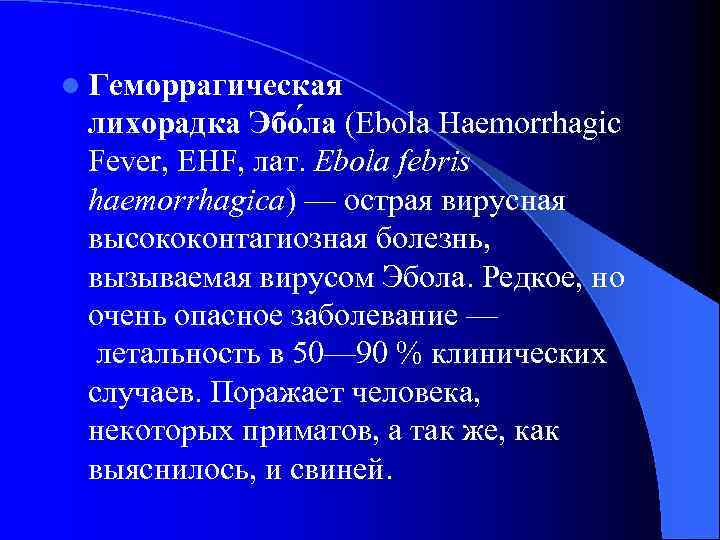 Геморрагическая лихорадка Эбо́ла (Ebola Haemorrhagic Fever, EHF, лат. Ebola febris haemorrhagica) — острая вирусная высококонтагиозная болезнь, вызываемая вирусом Эбола. Редкое, но очень опасное заболевание — летальность в 50—90 % клинических случаев. Поражает человека, некоторых приматов, а так же, как выяснилось, и свиней.